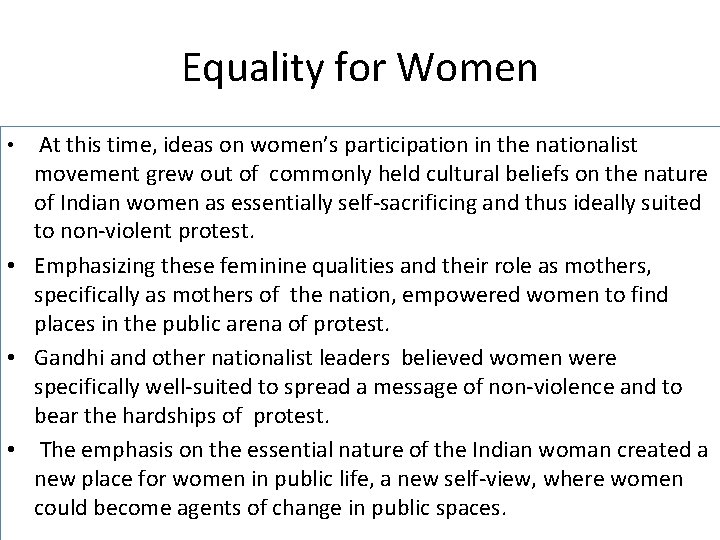 Equality for Women

• At this time, ideas on women's participation in the nationalist movement grew out of commonly held cultural beliefs on the nature of Indian women as essentially self-sacrificing and thus ideally suited to non-violent protest.

• Emphasizing these feminine qualities and their role as mothers, specifically as mothers of the nation, empowered women to find places in the public arena of protest.

• Gandhi and other nationalist leaders believed women were specifically well-suited to spread a message of non-violence and to bear the hardships of protest.

• The emphasis on the essential nature of the Indian woman created a new place for women in public life, a new self-view, where women could become agents of change in public spaces.